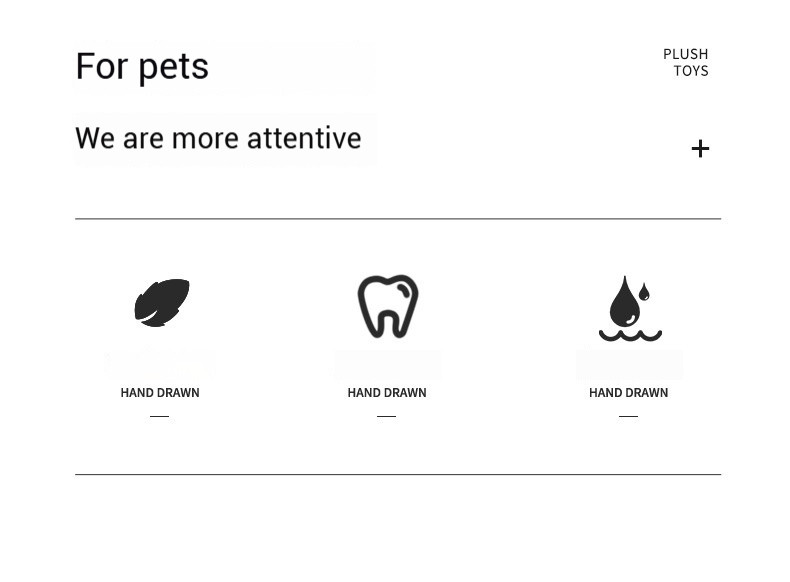 For pets

PLUSH
TOYS

We are more attentive

+

HAND DRAWN

HAND DRAWN

HAND DRAWN